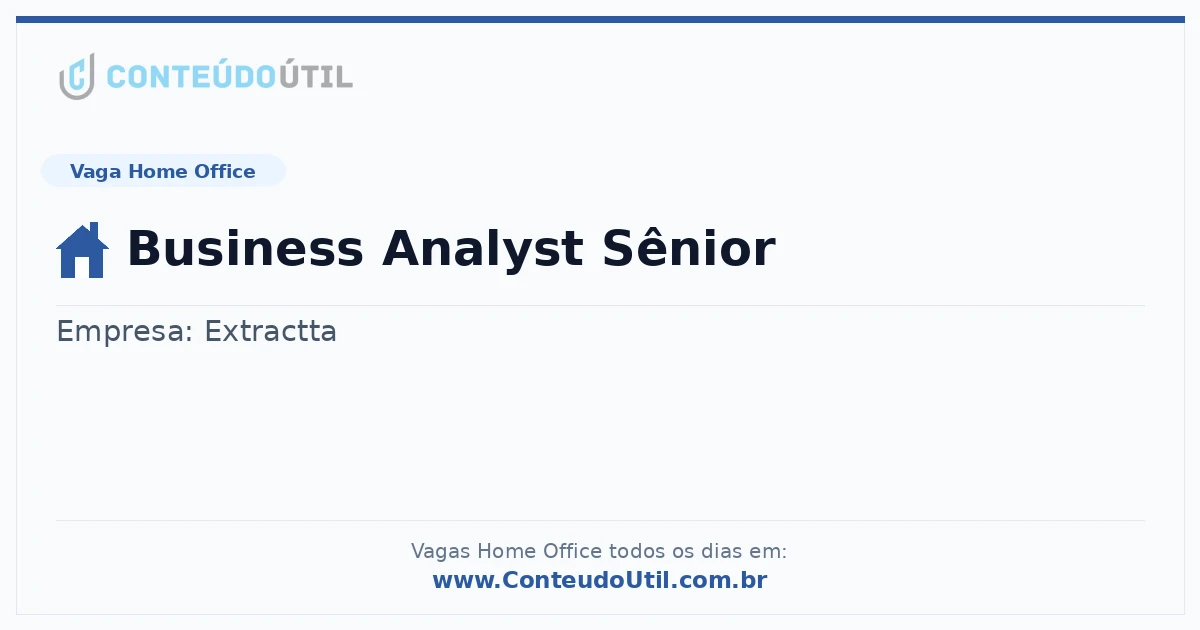 CONTEÚDOÚTIL

Vaga Home Office

Business Analyst Sênior

Empresa: Extractta

Vagas Home Office todos os dias em:
www.ConteudoUtil.com.br